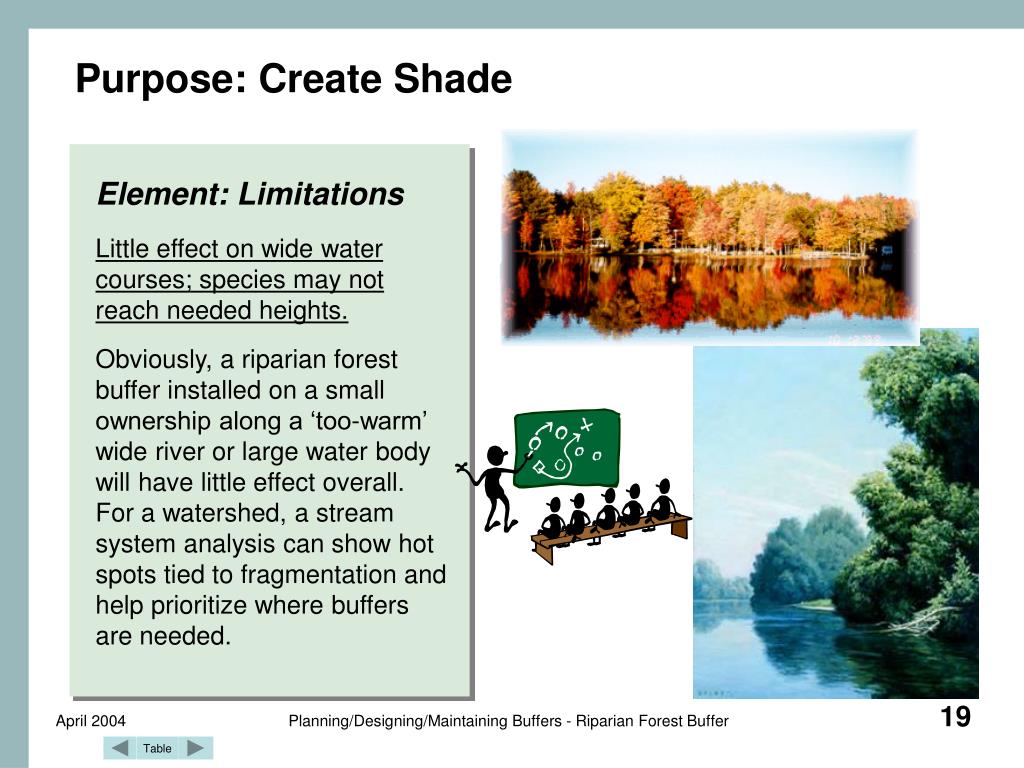 Purpose: Create Shade

Element: Limitations

Little effect on wide water courses; species may not reach needed heights.

Obviously, a riparian forest buffer installed on a small ownership along a ‘too-warm’ wide river or large water body will have little effect overall. For a watershed, a stream system analysis can show hot spots tied to fragmentation and help prioritize where buffers are needed.

April 2004

Planning/Designing/Maintaining Buffers - Riparian Forest Buffer

19

Table